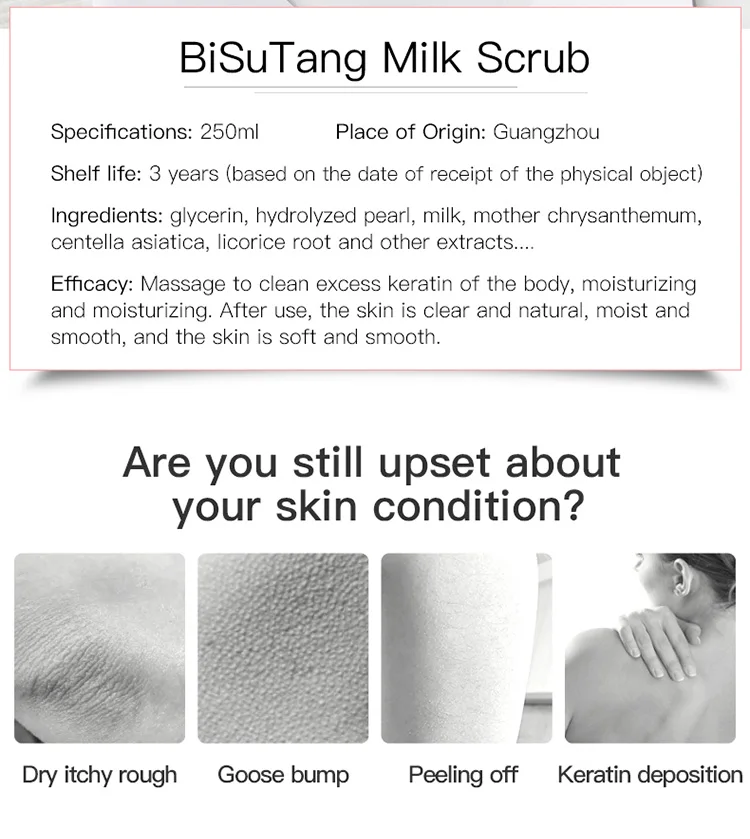 BiSuTang Milk Scrub

Specifications: 250ml Place of Origin: Guangzhou

Shelf life: 3 years (based on the date of receipt of the physical object)

Ingredients: glycerin, hydrolyzed pearl, milk, mother chrysanthemum, centella asiatica, licorice root and other extracts....

Efficacy: Massage to clean excess keratin of the body, moisturizing and moisturizing. After use, the skin is clear and natural, moist and smooth, and the skin is soft and smooth.

Are you still upset about your skin condition?

Dry itchy rough

Goose bump

Peeling off

Keratin deposition